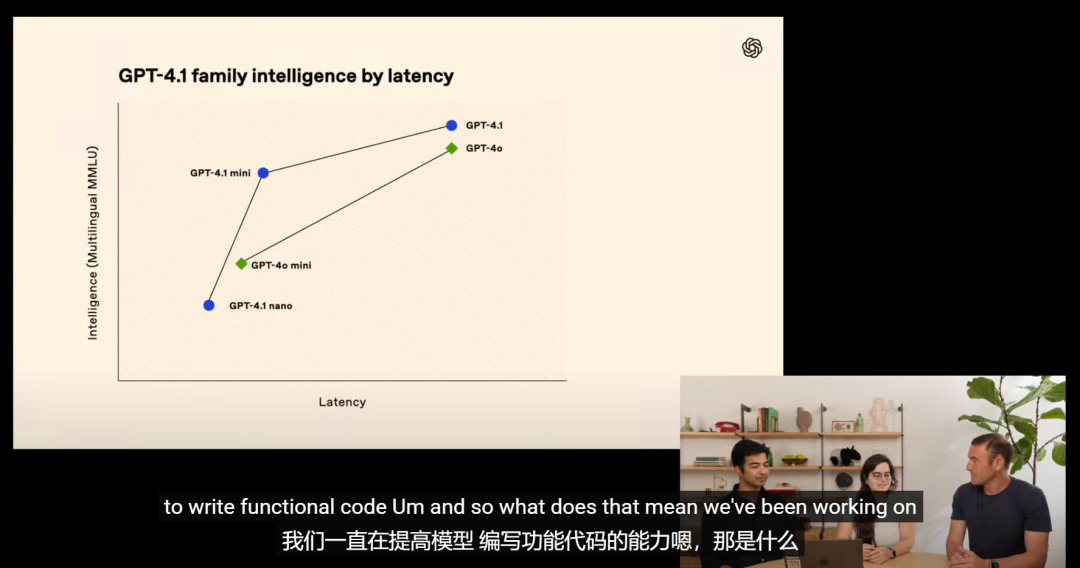 GPT-4.1 family intelligence by latency

Intelligence (Multilingual MMLU)

GPT-4.1

GPT-4o

GPT-4.1 mini

GPT-4o mini

GPT-4.1 nano

Latency

to write functional code Um and so what does that mean we've been working on

我们一直在提高模型 编写功能代码的能力嗯，那是什么